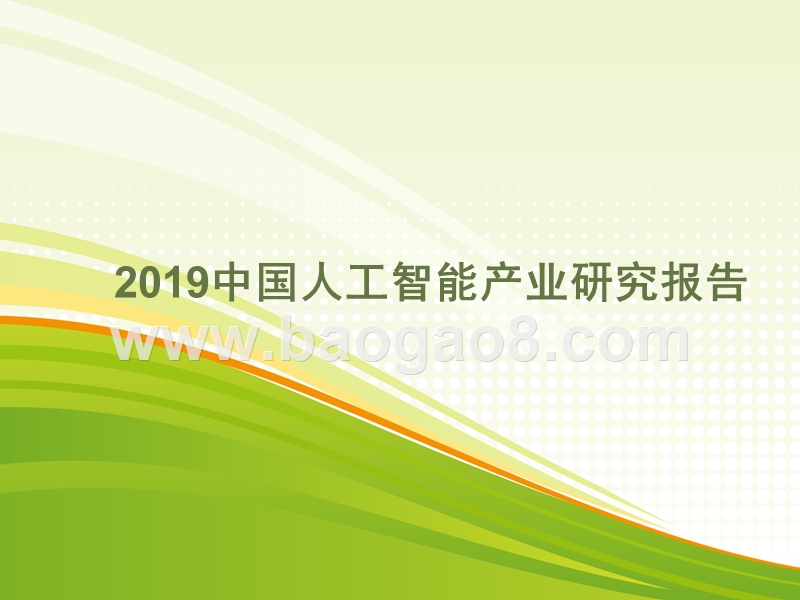 2019中国人工智能产业研究报告

www.baogao8.com